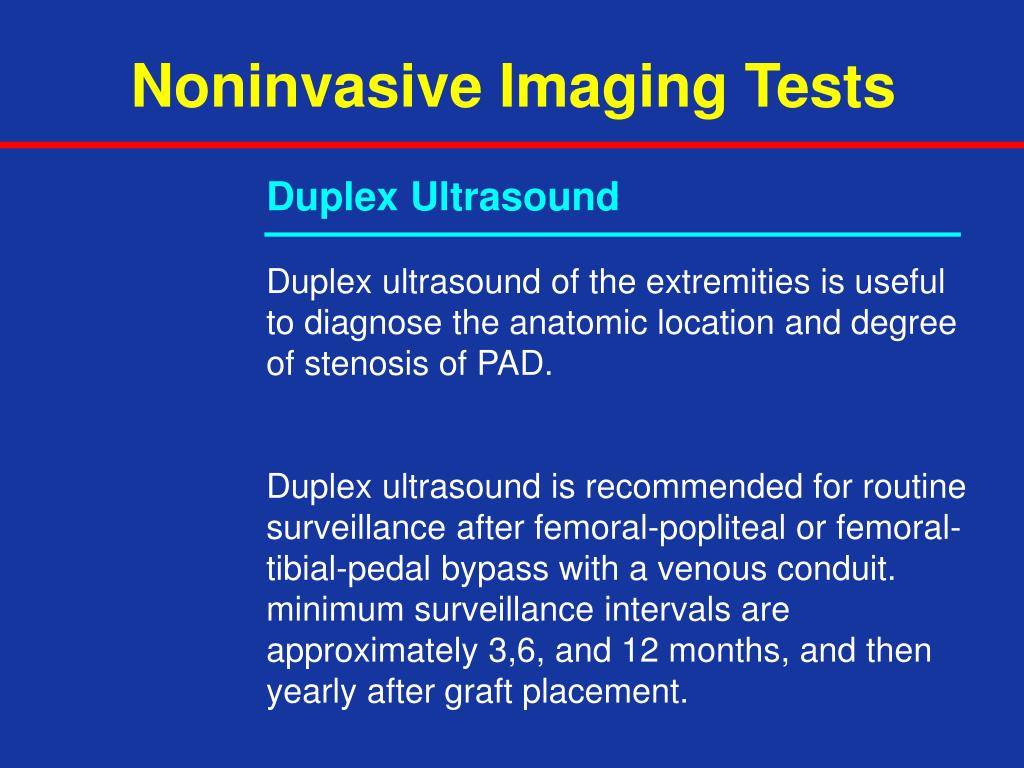 Noninvasive Imaging Tests

Duplex Ultrasound

Duplex ultrasound of the extremities is useful to diagnose the anatomic location and degree of stenosis of PAD.

Duplex ultrasound is recommended for routine surveillance after femoral-popliteal or femoral-tibial-pedal bypass with a venous conduit. minimum surveillance intervals are approximately 3,6, and 12 months, and then yearly after graft placement.